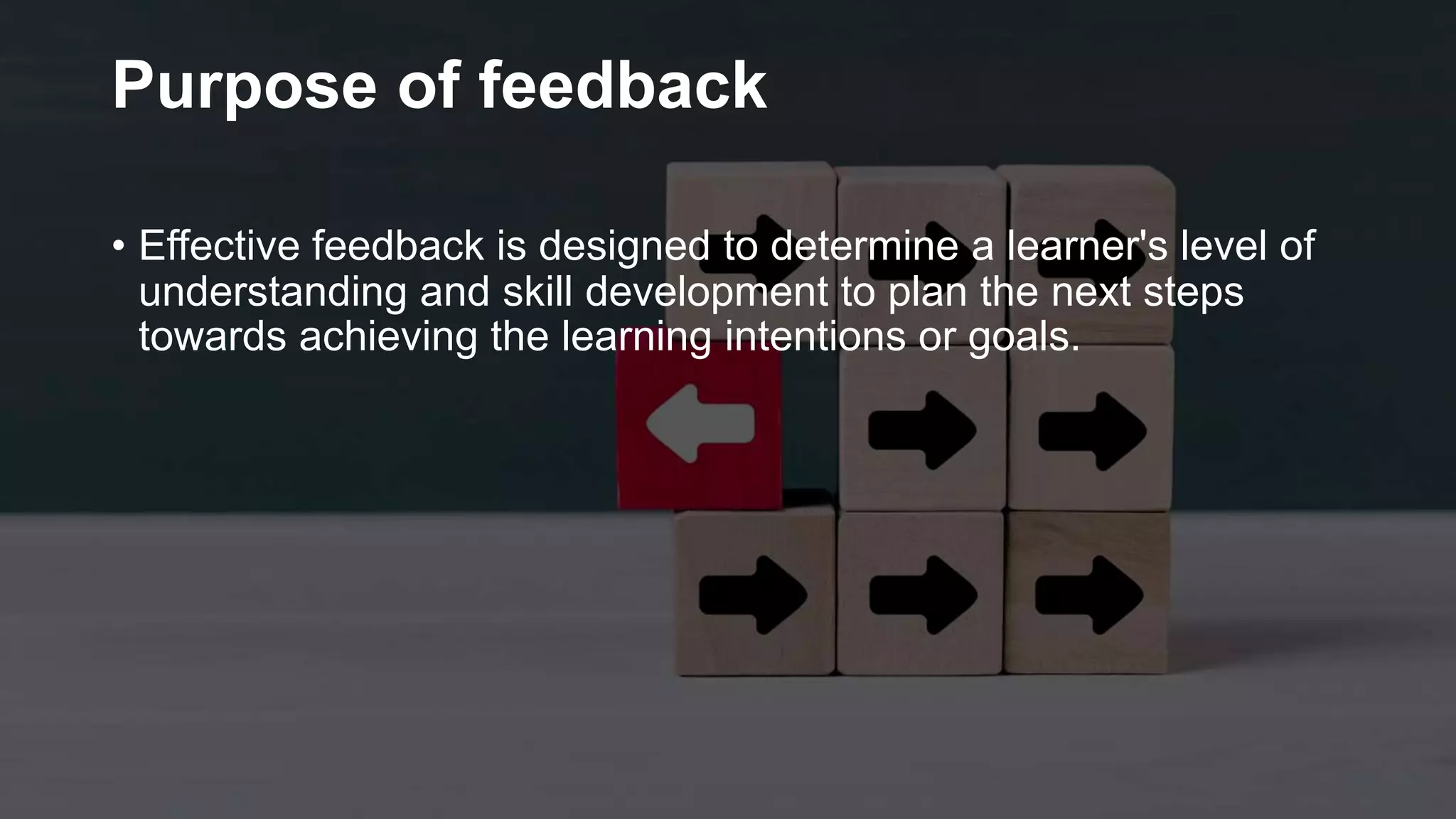 Purpose of feedback

• Effective feedback is designed to determine a learner's level of understanding and skill development to plan the next steps towards achieving the learning intentions or goals.